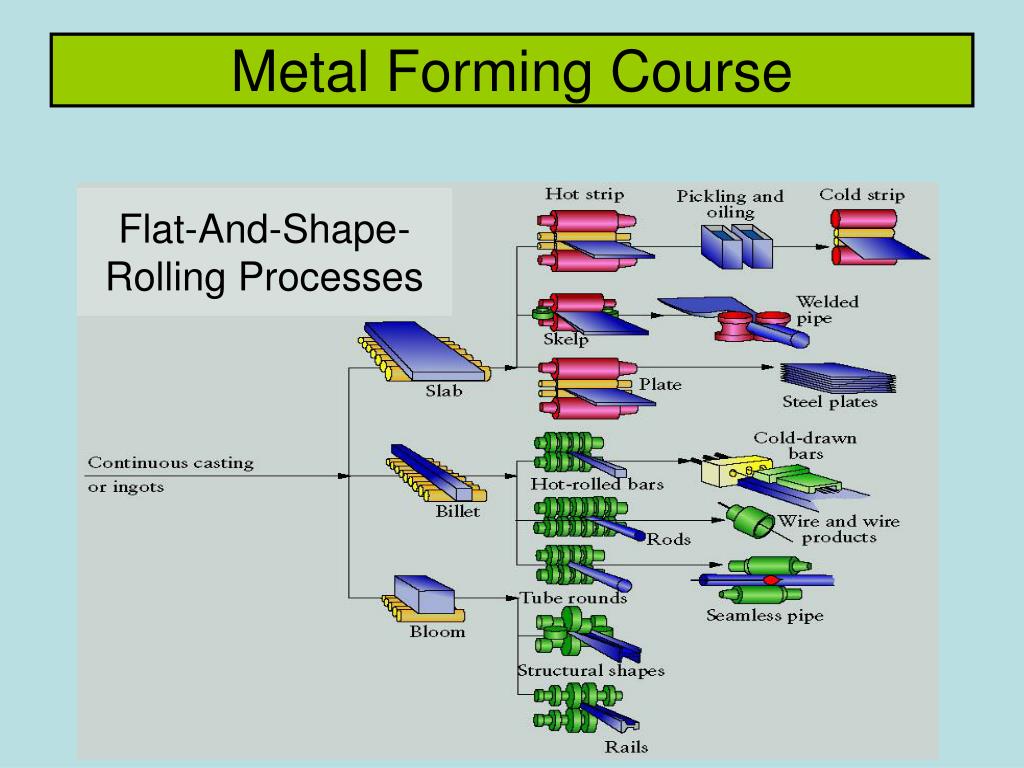 Metal Forming Course

Flat-And-Shape-Rolling Processes

Continuous casting or ingots

Slab

Billet

Bloom

Hot strip

Pickling and oiling

Cold strip

Skelp

Welded pipe

Plate

Steel plates

Hot-rolled bars

Cold-drawn bars

Rods

Wire and wire products

Tube rounds

Seamless pipe

Structural shapes

Rails